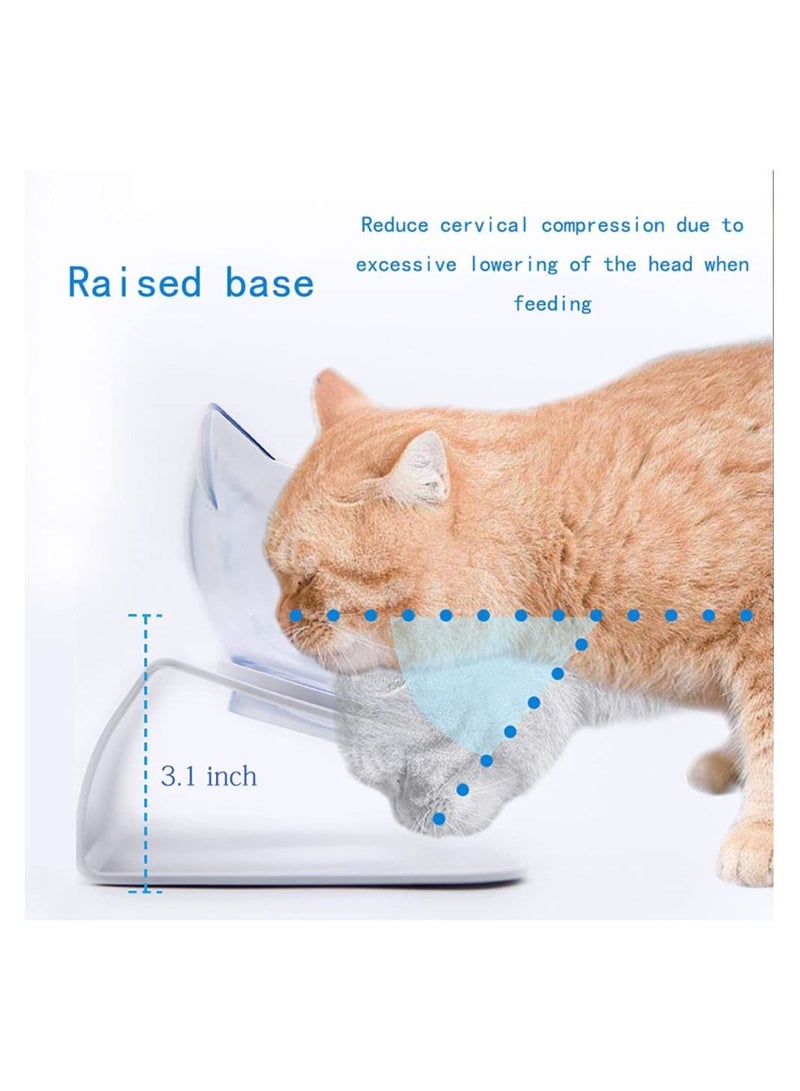 Raised base

Reduce cervical compression due to excessive lowering of the head when feeding

3.1 inch